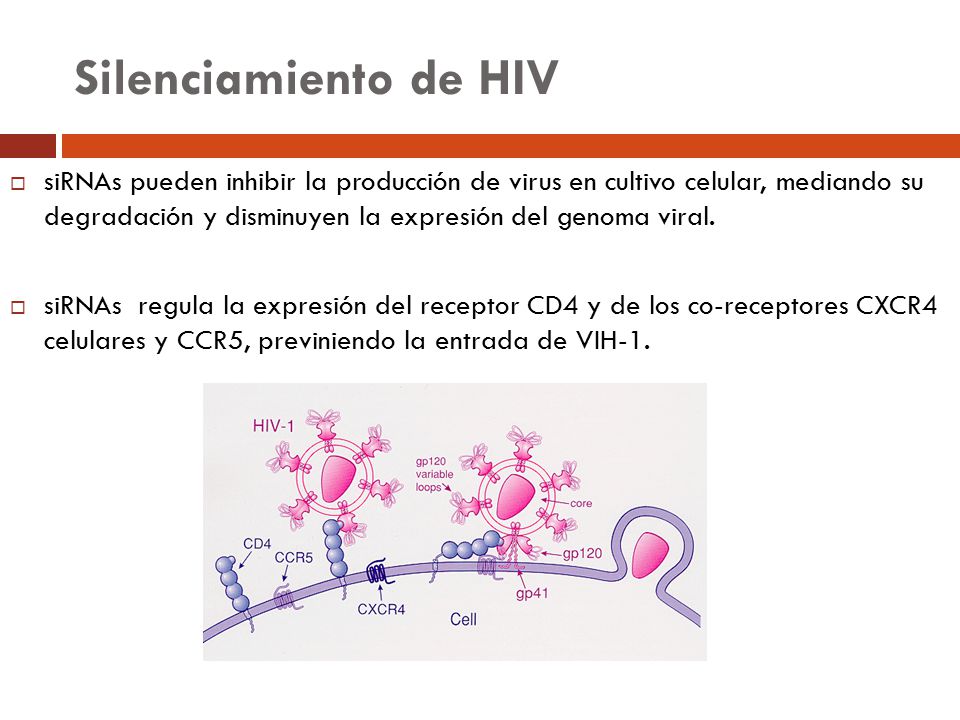 Silenciamiento de HIV

siRNAs pueden inhibir la producción de virus en cultivo celular, mediando su degradación y disminuyen la expresión del genoma viral.

siRNAs regula la expresión del receptor CD4 y de los co-receptores CXCR4 celulares y CCR5, previniendo la entrada de VIH-1.

HIV-1
gp120 variable loops
core
CD4
CCR5
CXCR4
gp120
gp41
Cell